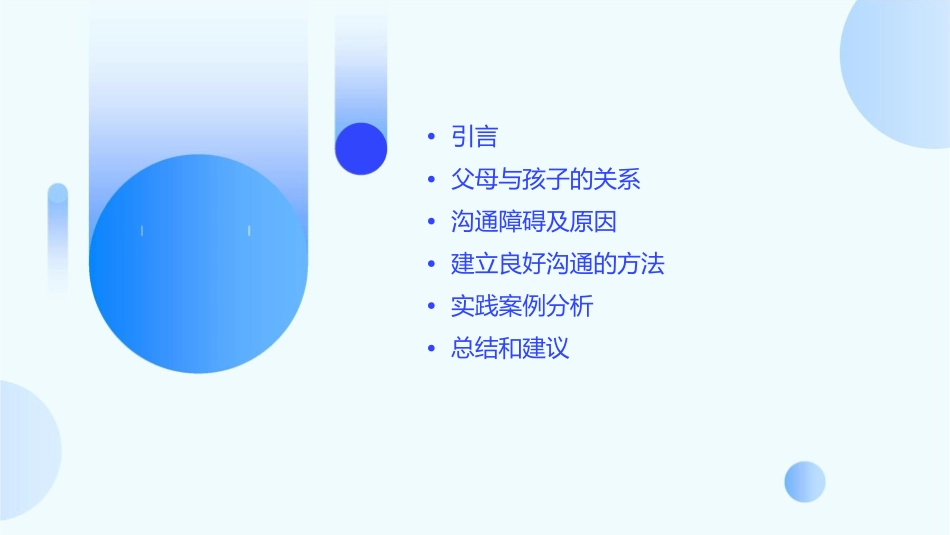 • 引言
• 父母与孩子的关系
• 沟通障碍及原因
• 建立良好沟通的方法
• 实践案例分析
• 总结和建议